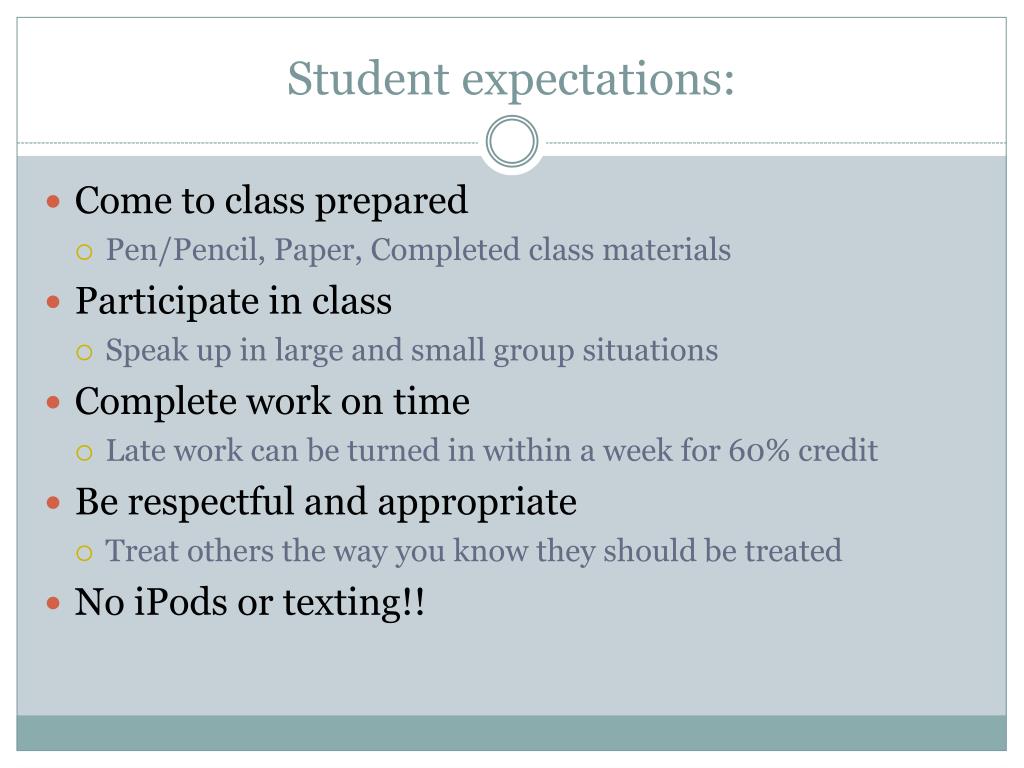 Student expectations:

- Come to class prepared
  - Pen/Pencil, Paper, Completed class materials
- Participate in class
  - Speak up in large and small group situations
- Complete work on time
  - Late work can be turned in within a week for 60% credit
- Be respectful and appropriate
  - Treat others the way you know they should be treated
- No iPods or texting!!